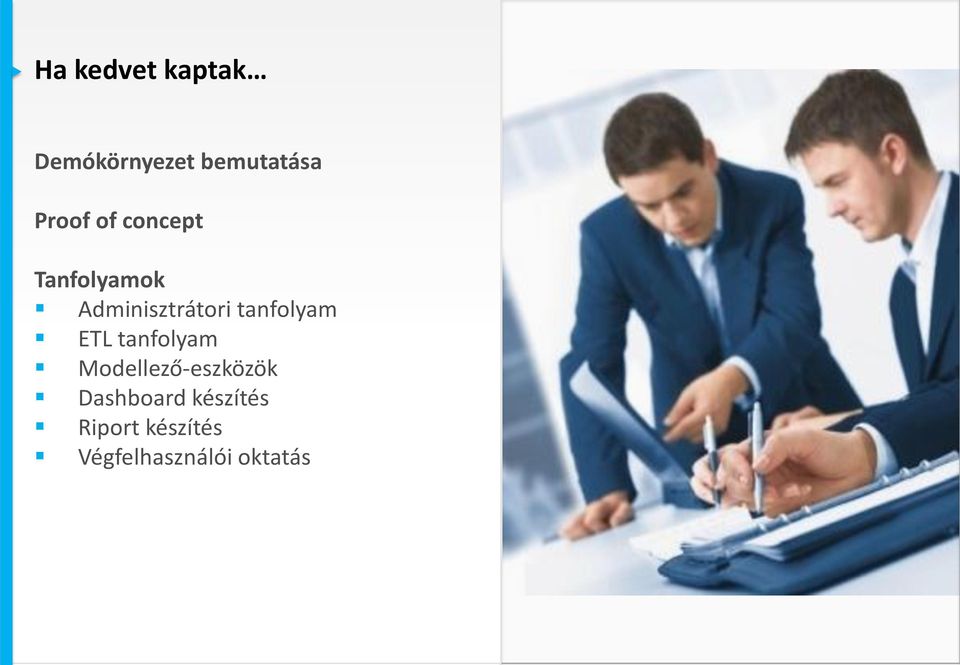 Ha kedvet kaptak…

Demókörnyezet bemutatása

Proof of concept

Tanfolyamok
- Adminisztrátori tanfolyam
- ETL tanfolyam
- Modellező-eszközök
- Dashboard készítés
- Riport készítés
- Végfelhasználói oktatás